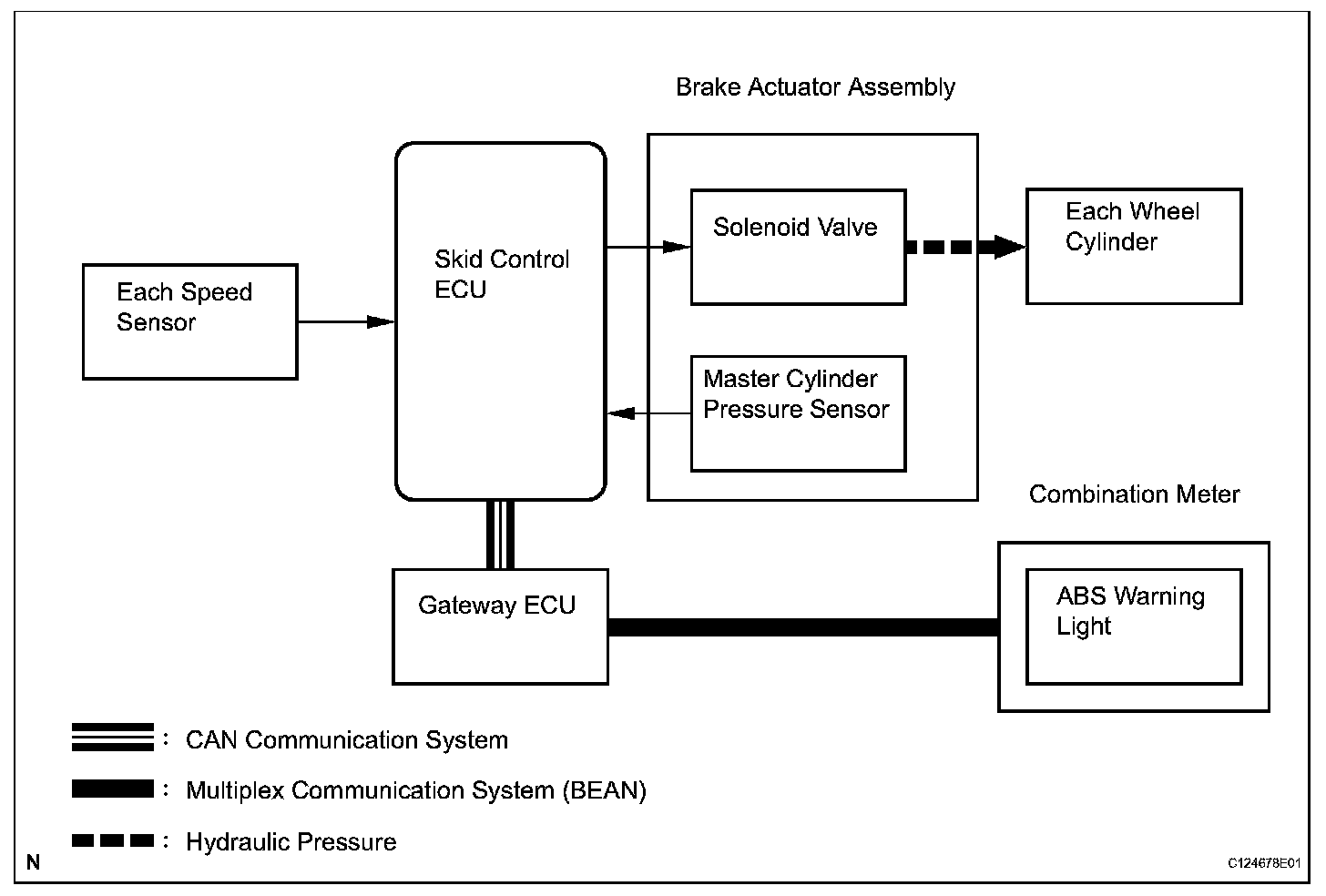 Brake Actuator Assembly

Each Speed Sensor

Skid Control ECU

Solenoid Valve

Each Wheel Cylinder

Master Cylinder Pressure Sensor

Combination Meter

Gateway ECU

ABS Warning Light

: CAN Communication System

: Multiplex Communication System (BEAN)

: Hydraulic Pressure

N

C124678E01